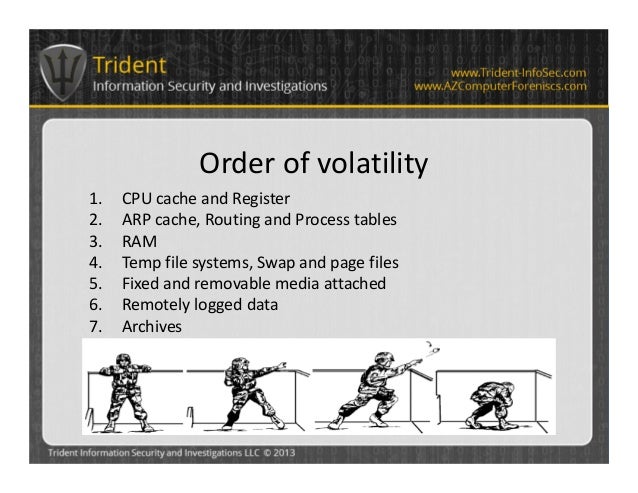 Trident
Information Security and Investigations

www.Trident-InfoSec.com
www.AZComputerForeniscs.com

Order of volatility

1. CPU cache and Register
2. ARP cache, Routing and Process tables
3. RAM
4. Temp file systems, Swap and page files
5. Fixed and removable media attached
6. Remotely logged data
7. Archives

Trident Information Security and Investigations LLC © 2013